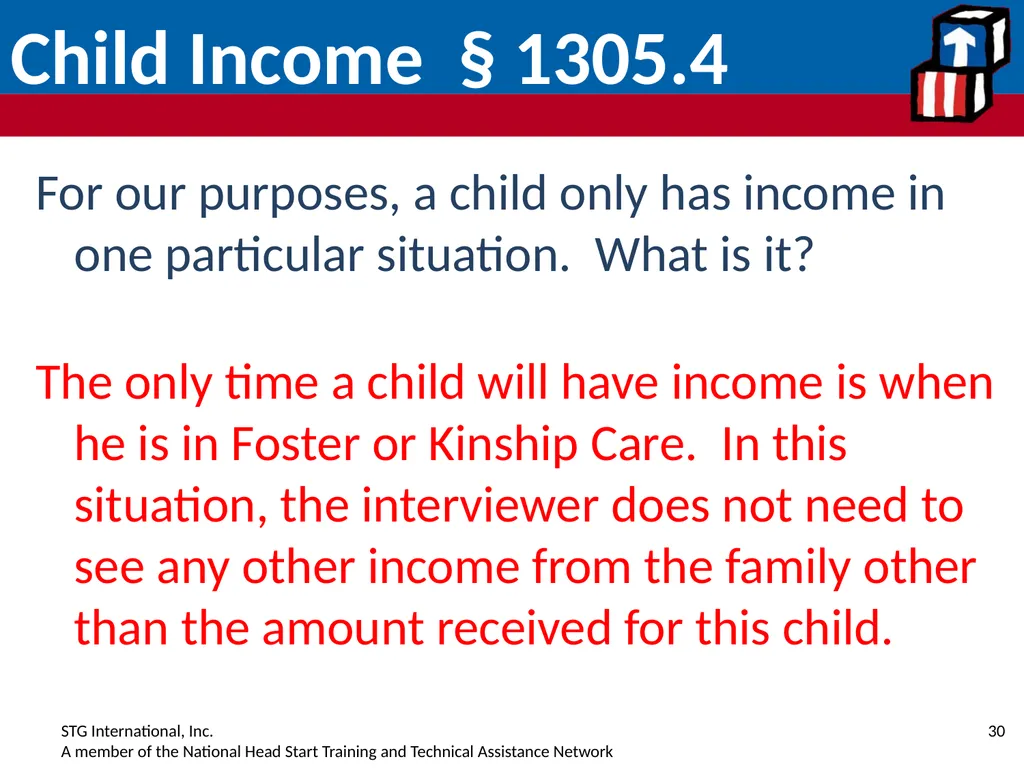 Child Income § 1305.4

For our purposes, a child only has income in one particular situation. What is it?

The only time a child will have income is when he is in Foster or Kinship Care. In this situation, the interviewer does not need to see any other income from the family other than the amount received for this child.

STG International, Inc.
A member of the National Head Start Training and Technical Assistance Network

30